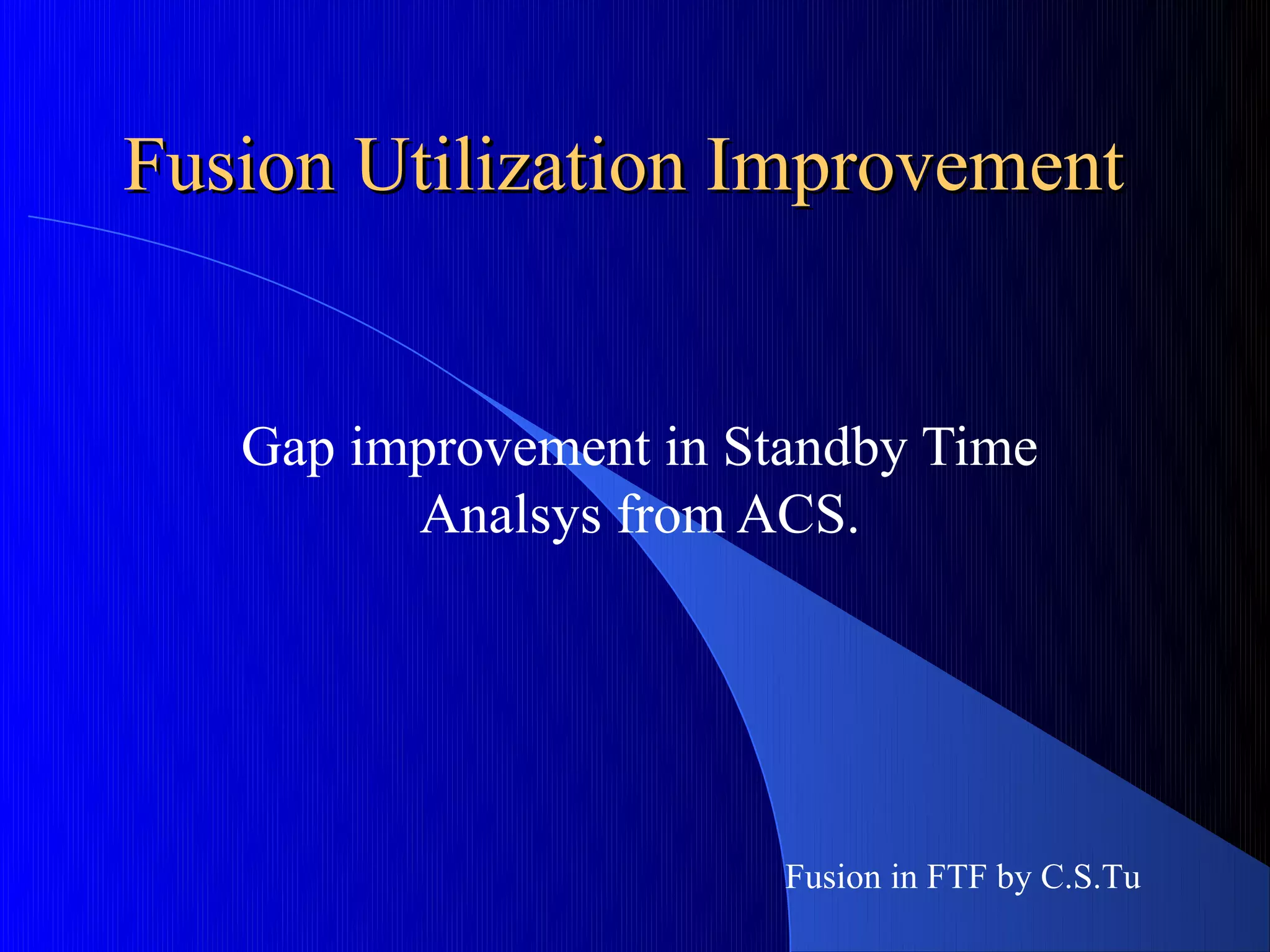 Fusion Utilization Improvement

Gap improvement in Standby Time Analsys from ACS.

Fusion in FTF by C.S.Tu